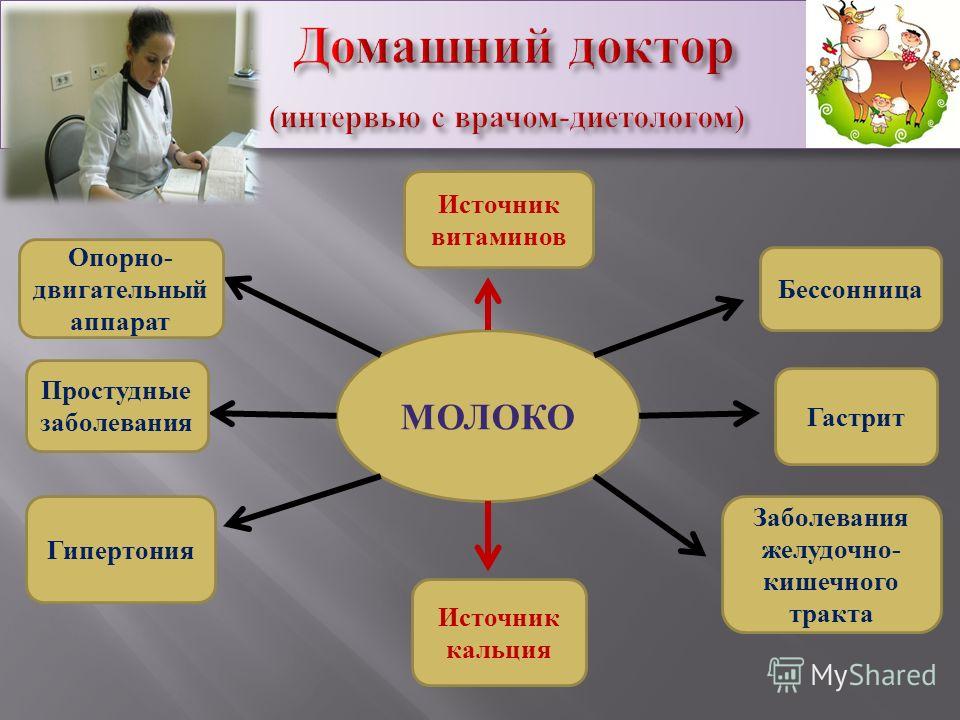 Домашний доктор
(интервью с врачом-диетологом)

Источник витаминов

Опорно-двигательный аппарат

Бессонница

Простудные заболевания

МОЛОКО

Гастрит

Гипертония

Заболевания желудочно-кишечного тракта

Источник кальция

MyShared